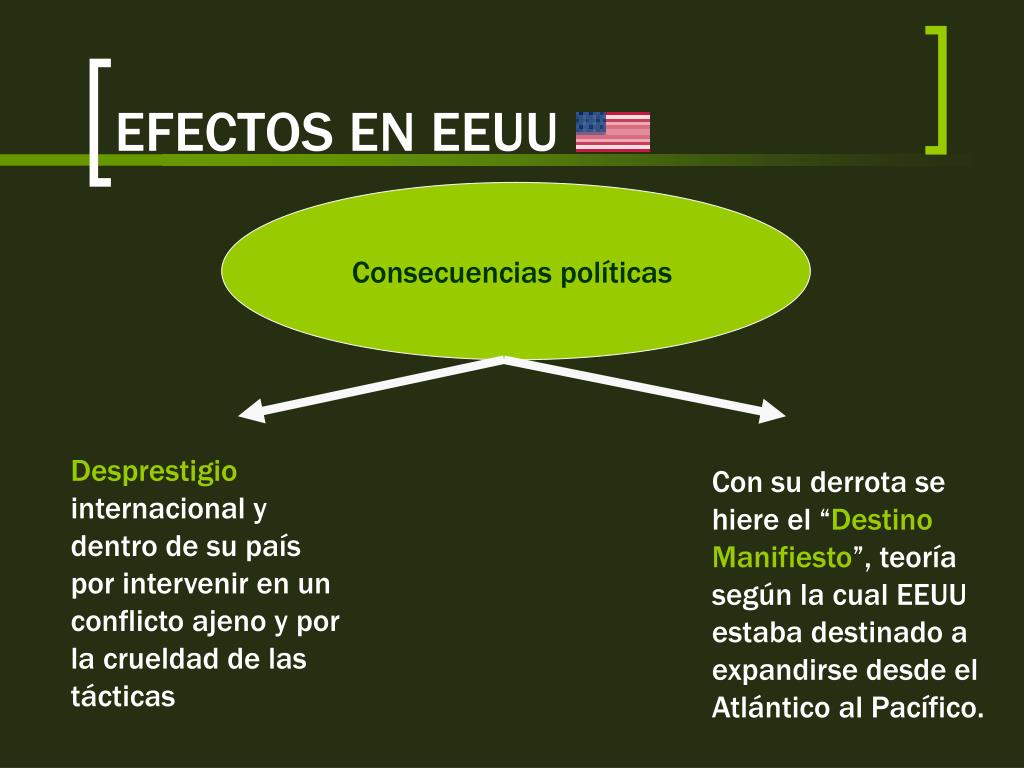 EFECTOS EN EEUU

Consecuencias políticas

Desprestigio internacional y dentro de su país por intervenir en un conflicto ajeno y por la crueldad de las tácticas

Con su derrota se hiere el “Destino Manifiesto”, teoría según la cual EEUU estaba destinado a expandirse desde el Atlántico al Pacífico.